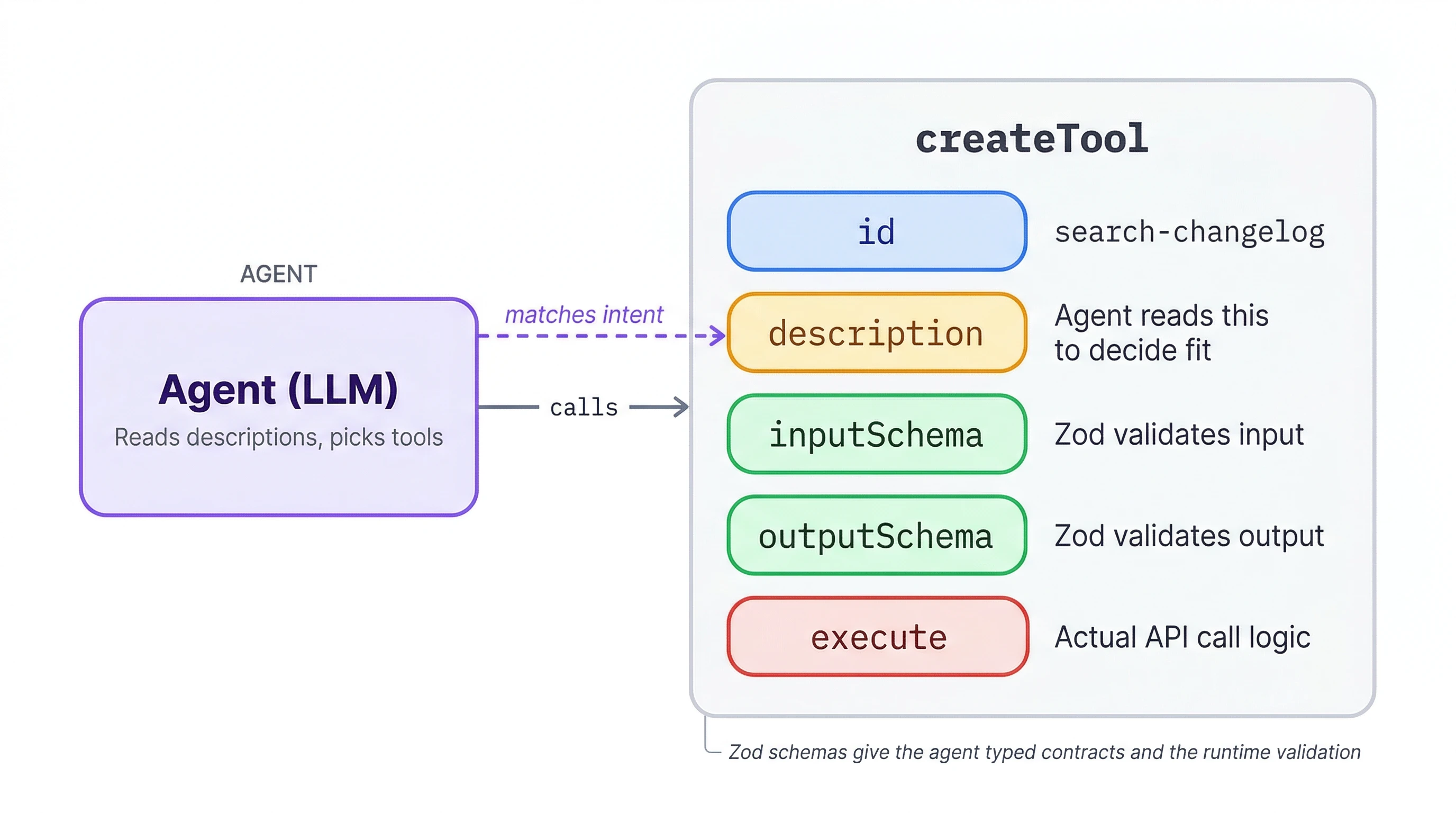 AGENT

Agent (LLM)

Reads descriptions, picks tools

matches intent

calls

createTool

id

search-changelog

description

Agent reads this to decide fit

inputSchema

Zod validates input

outputSchema

Zod validates output

execute

Actual API call logic

Zod schemas give the agent typed contracts and the runtime validation